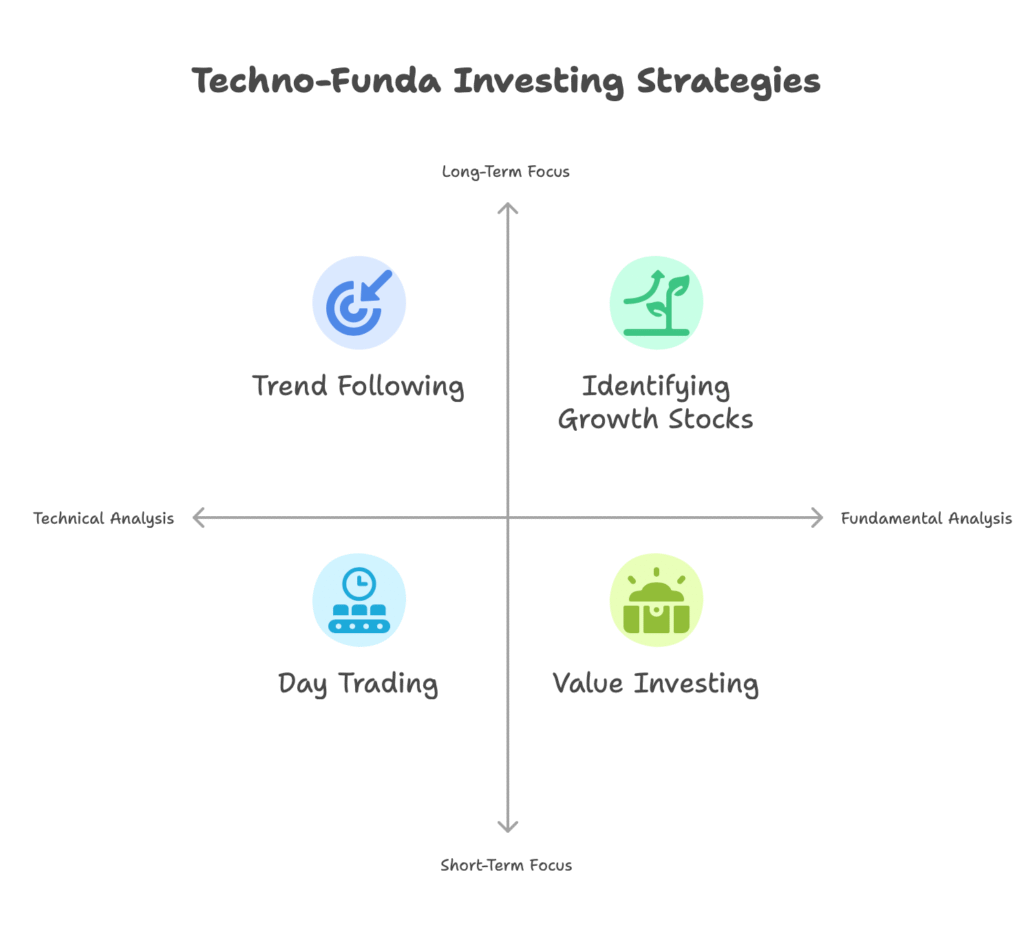 Techno-Funda Investing Strategies

Long-Term Focus

Trend Following

Identifying Growth Stocks

Technical Analysis

Fundamental Analysis

Day Trading

Value Investing

Short-Term Focus